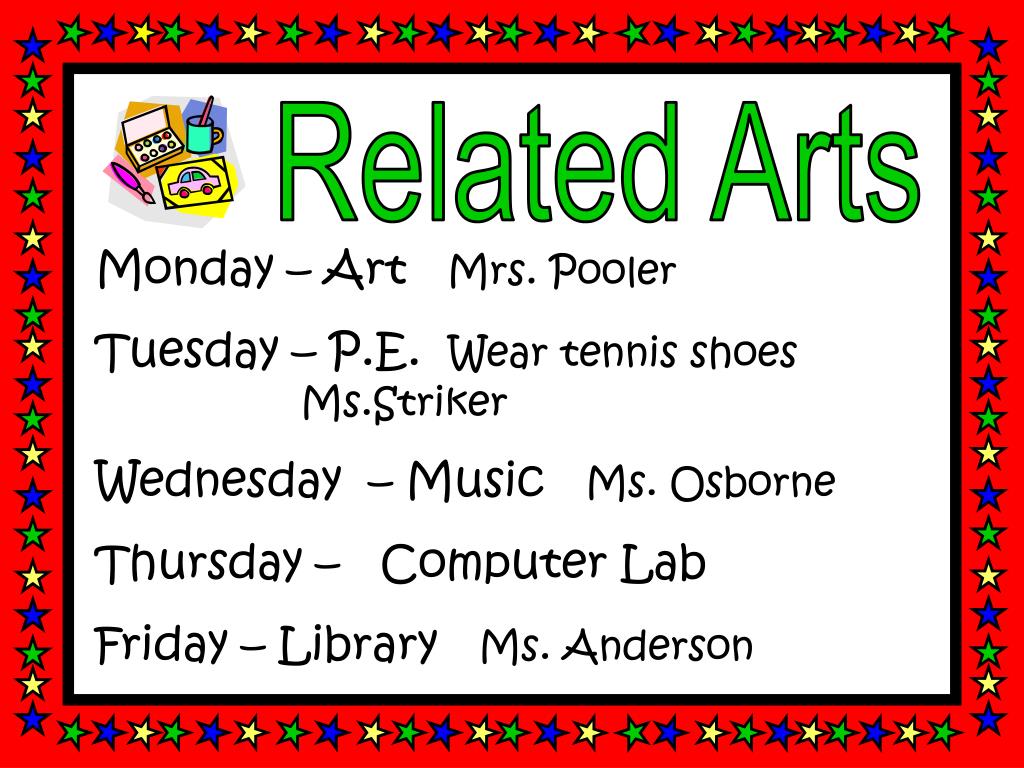 Related Arts

Monday – Art Mrs. Pooler

Tuesday – P.E. Wear tennis shoes
Ms.Striker

Wednesday – Music Ms. Osborne

Thursday – Computer Lab

Friday – Library Ms. Anderson